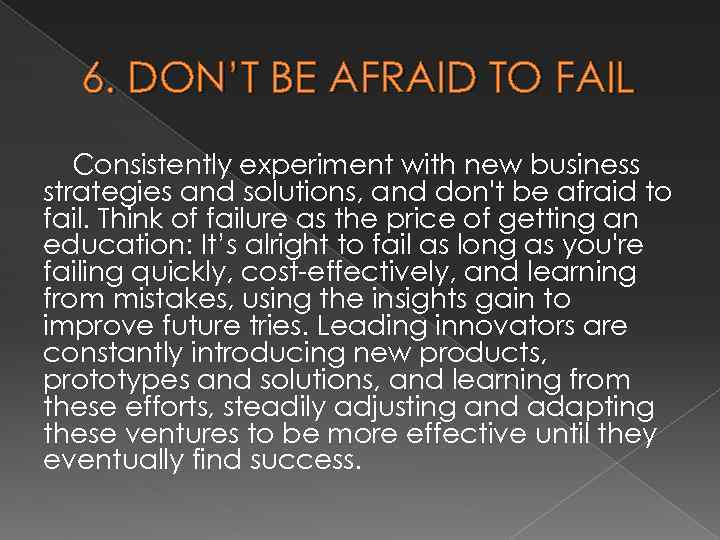 6. DON'T BE AFRAID TO FAIL

Consistently experiment with new business strategies and solutions, and don't be afraid to fail. Think of failure as the price of getting an education: It's alright to fail as long as you're failing quickly, cost-effectively, and learning from mistakes, using the insights gain to improve future tries. Leading innovators are constantly introducing new products, prototypes and solutions, and learning from these efforts, steadily adjusting and adapting these ventures to be more effective until they eventually find success.